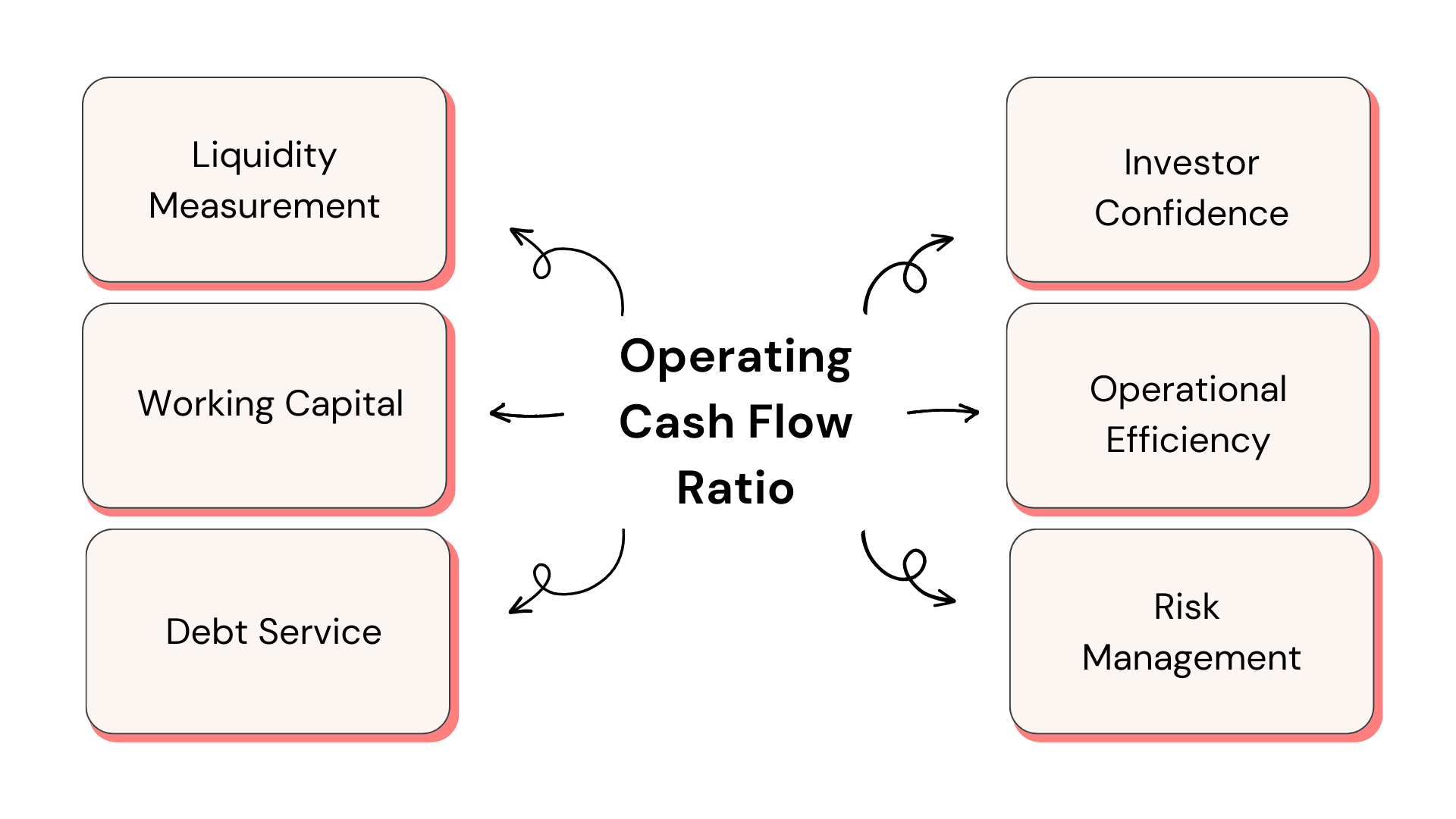 Liquidity Measurement

Working Capital

Debt Service

Operating Cash Flow Ratio

Investor Confidence

Operational Efficiency

Risk Management